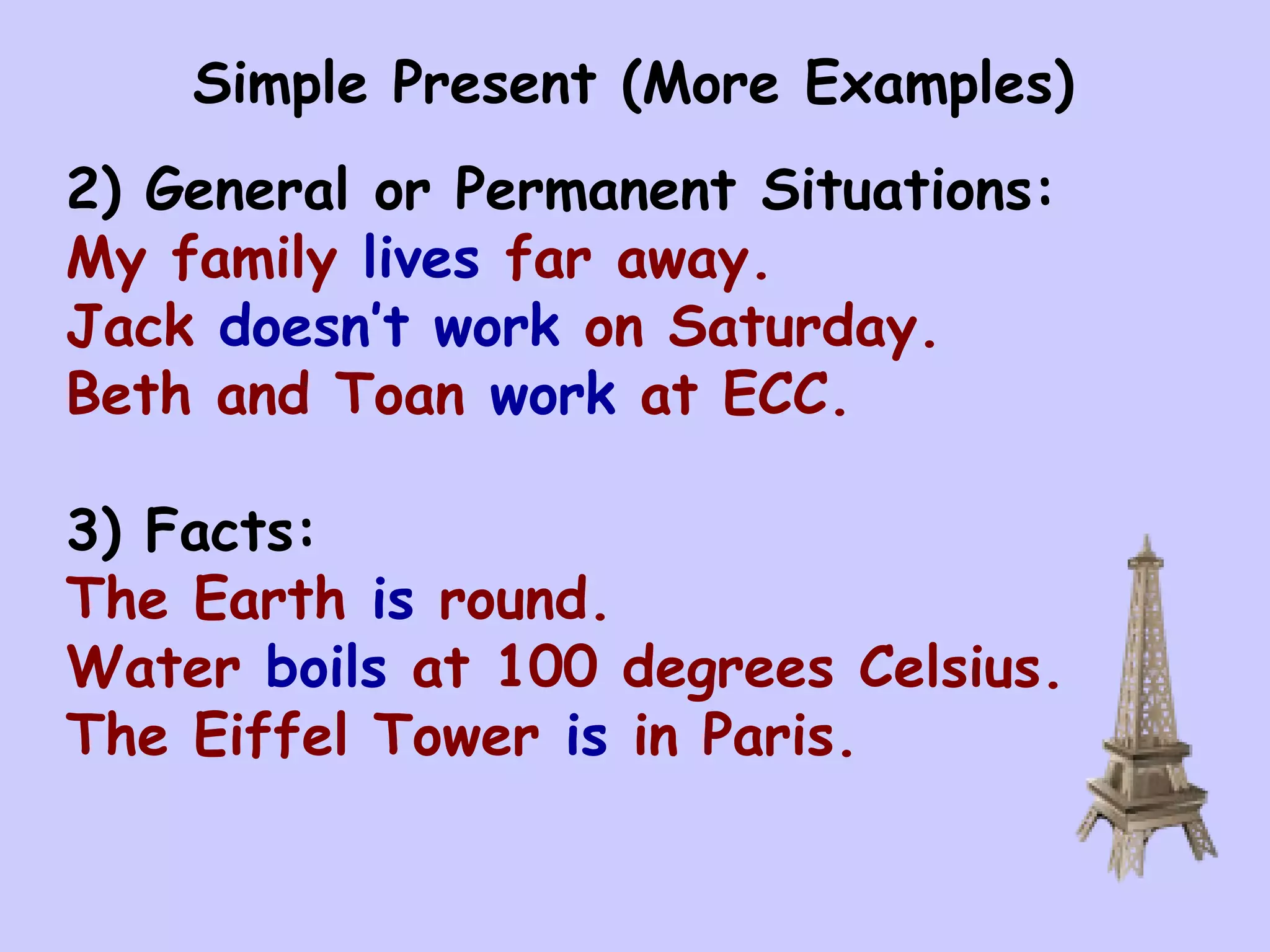 Simple Present (More Examples)

2) General or Permanent Situations:
My family lives far away.
Jack doesn't work on Saturday.
Beth and Toan work at ECC.

3) Facts:
The Earth is round.
Water boils at 100 degrees Celsius.
The Eiffel Tower is in Paris.